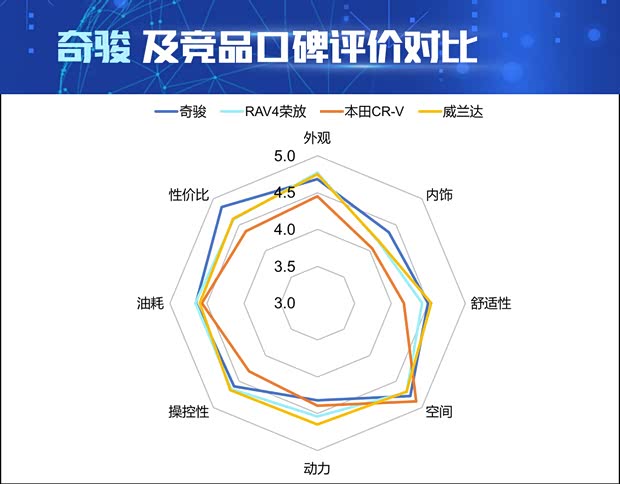 奇骏 及竞品口碑评价对比

奇骏
RAV4荣放
本田CR-V
威兰达

外观
内饰
舒适性
空间
动力
操控性
油耗
性价比

5.0
4.5
4.0
3.5
3.0